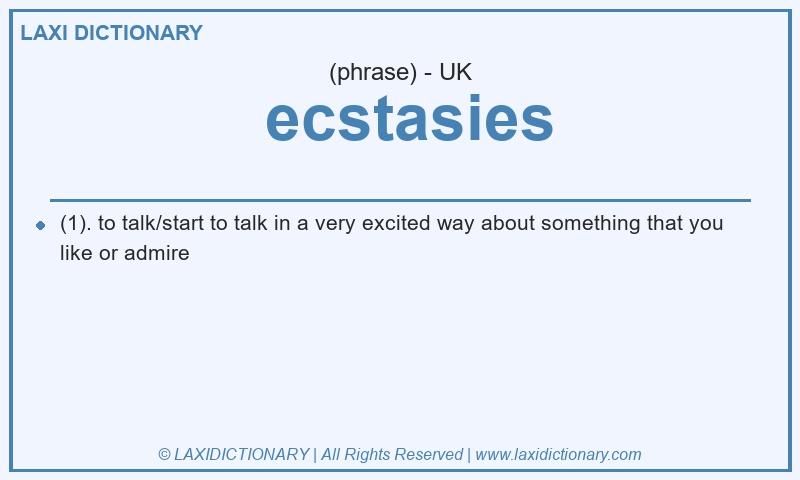 LAXI DICTIONARY

(phrase) - UK

ecstasies

(1). to talk/start to talk in a very excited way about something that you like or admire

© LAXIDICTIONARY | All Rights Reserved | www.laxidictionary.com